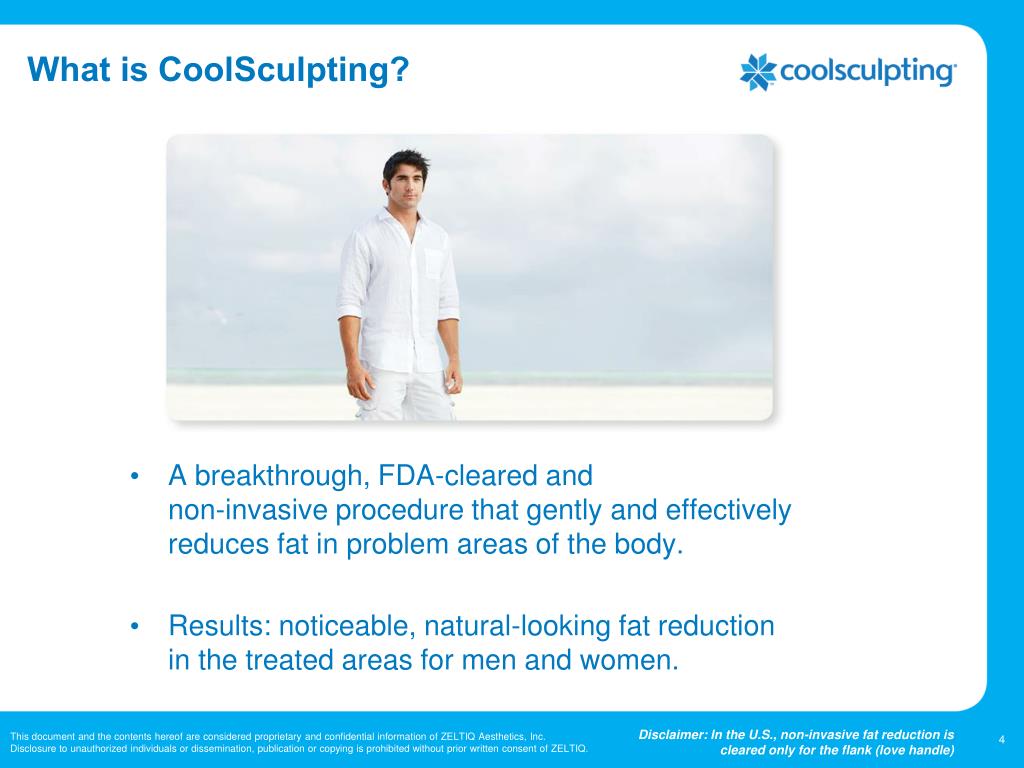 What is CoolSculpting?

coolsculpting

• A breakthrough, FDA-cleared and non-invasive procedure that gently and effectively reduces fat in problem areas of the body.

• Results: noticeable, natural-looking fat reduction in the treated areas for men and women.

This document and the contents hereof are considered proprietary and confidential information of ZELTIQ Aesthetics, Inc. Disclosure to unauthorized individuals or dissemination, publication or copying is prohibited without prior written consent of ZELTIQ.

Disclaimer: In the U.S., non-invasive fat reduction is cleared only for the flank (love handle)

4